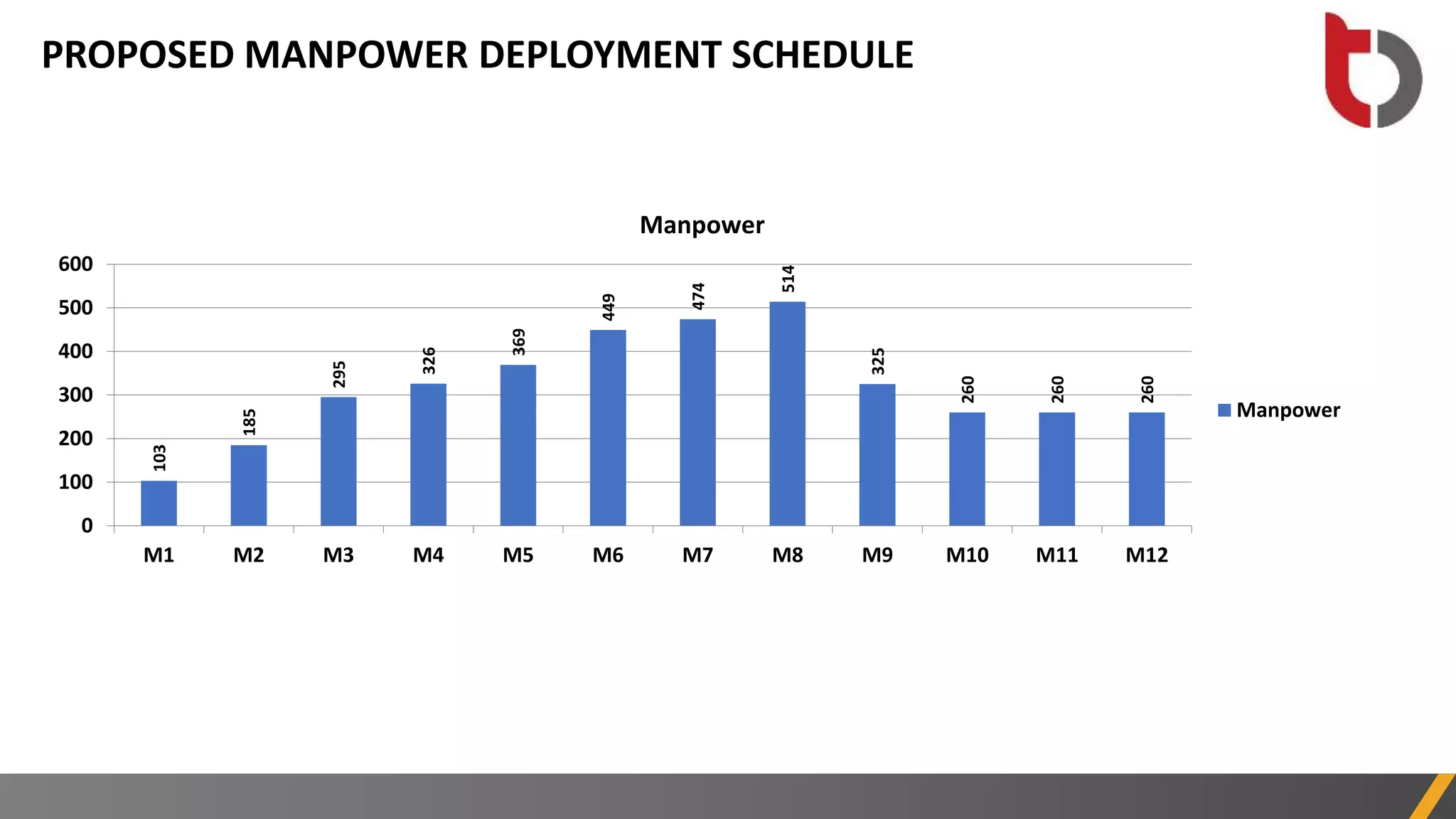 PROPOSED MANPOWER DEPLOYMENT SCHEDULE

Manpower

600
500
400
300
200
100
0

103
185
295
326
369
449
474
514
325
260
260
260

M1
M2
M3
M4
M5
M6
M7
M8
M9
M10
M11
M12

Manpower